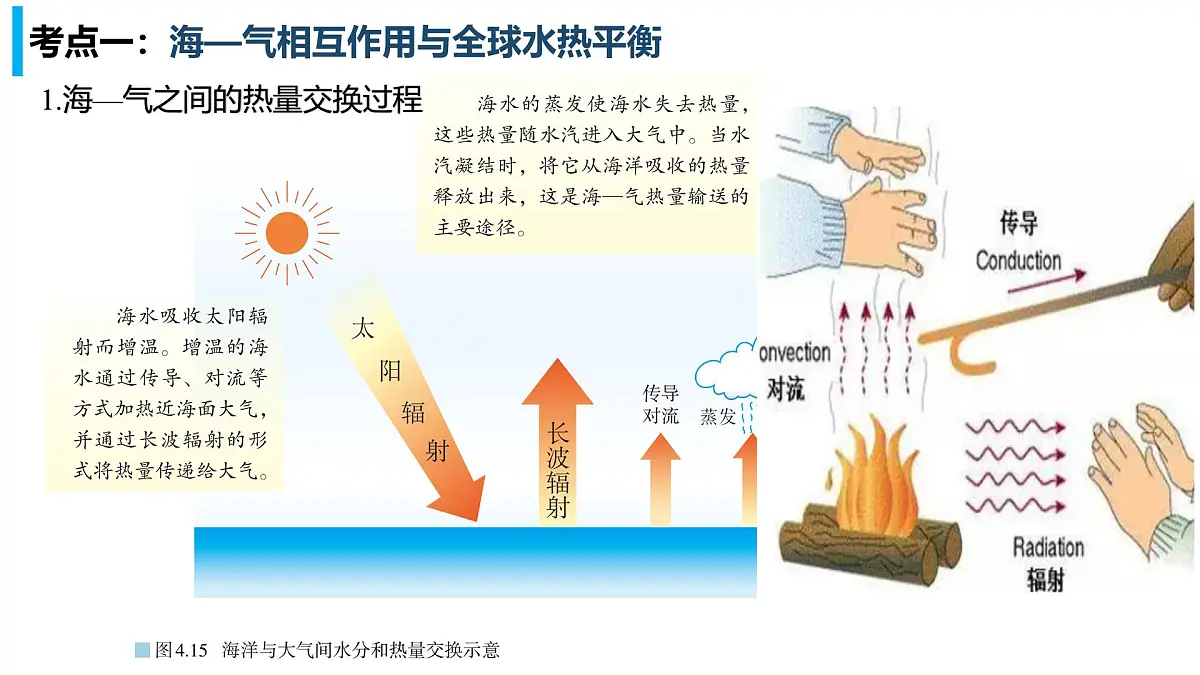 考点一：海—气相互作用与全球水热平衡

1.海—气之间的热量交换过程

海水的蒸发使海水失去热量，这些热量随水汽进入大气中。当水汽凝结时，将它从海洋吸收的热量释放出来，这是海—气热量输送的主要途径。

海水吸收太阳辐射而增温。增温的海水通过传导、对流等方式加热近海面大气，并通过长波辐射的形式将热量传递给大气。

太阳辐射

长波辐射

传导对流

蒸发

传导
Conduction

onvection
对流

Radiation
辐射

图4.15 海洋与大气间水分和热量交换示意